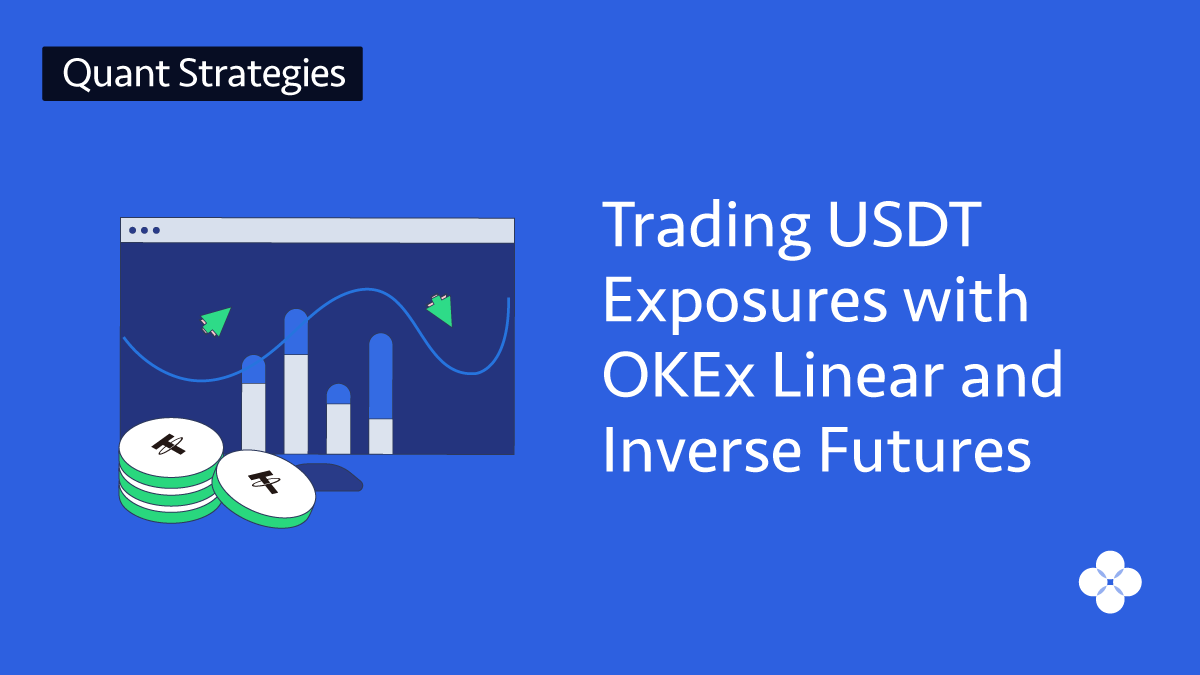 Quant Strategies

Trading USDT Exposures with OKEx Linear and Inverse Futures